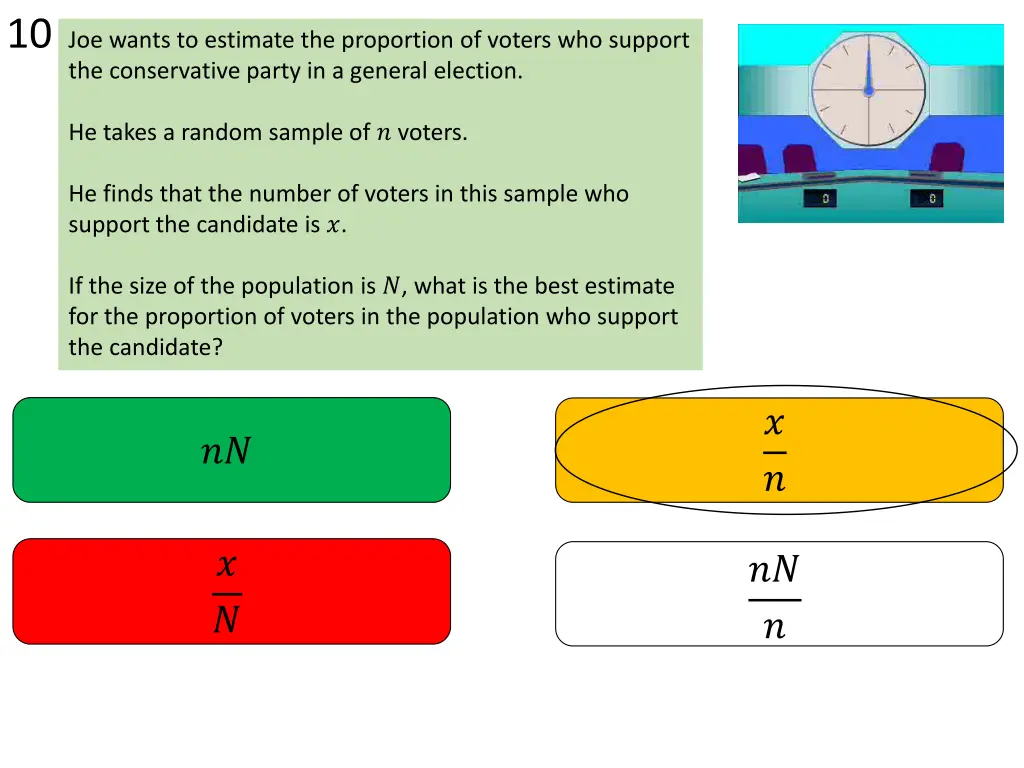 10

Joe wants to estimate the proportion of voters who support the conservative party in a general election.

He takes a random sample of $n$ voters.

He finds that the number of voters in this sample who support the candidate is $x$.

If the size of the population is $N$, what is the best estimate for the proportion of voters in the population who support the candidate?

0

0

$nN$

$\frac{x}{n}$

$\frac{x}{N}$

$\frac{nN}{n}$